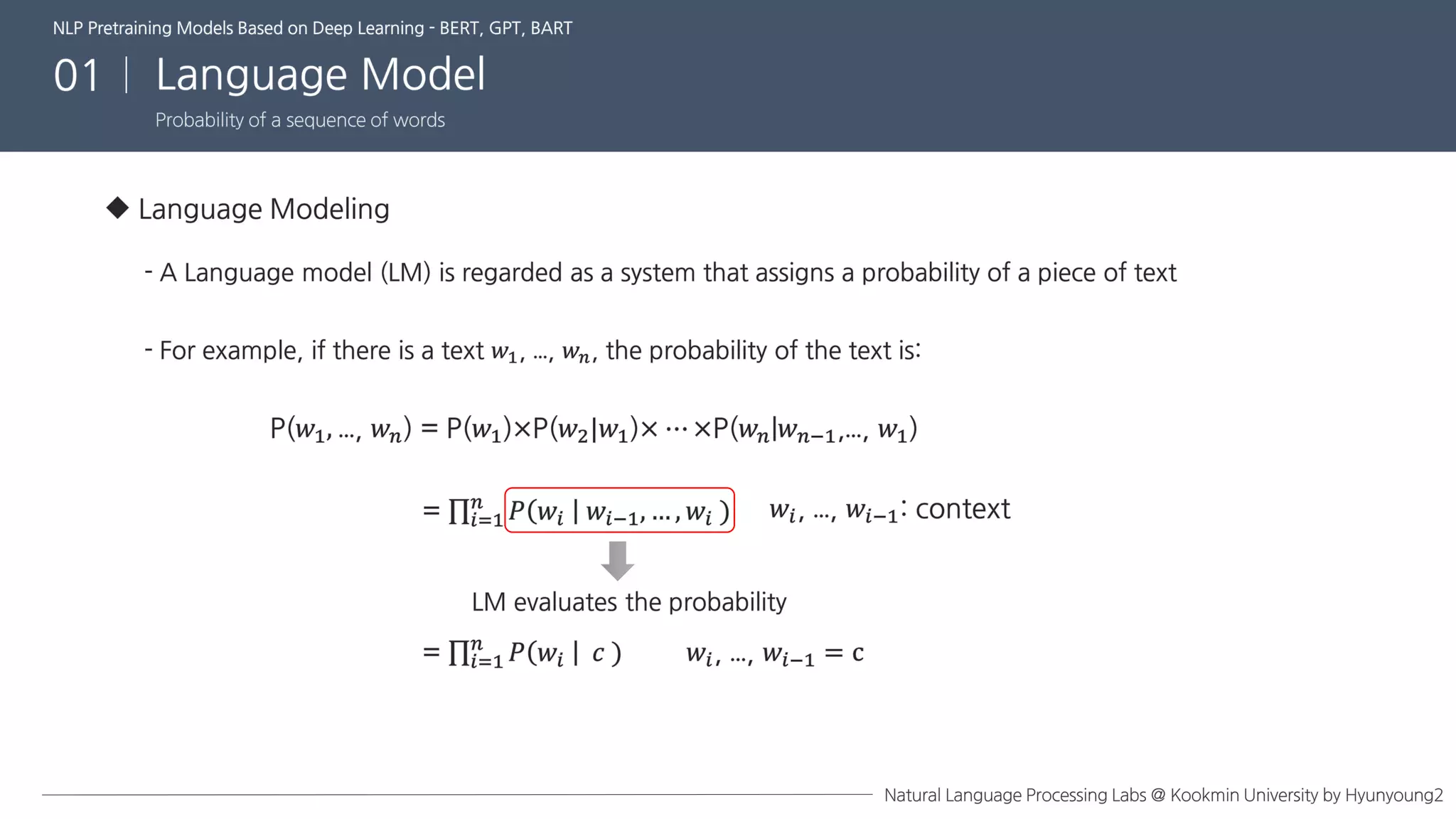 NLP Pretraining Models Based on Deep Learning - BERT, GPT, BART

01 | Language Model

Probability of a sequence of words

◆ Language Modeling

- A Language model (LM) is regarded as a system that assigns a probability of a piece of text

- For example, if there is a text $w_1, \ldots, w_n$, the probability of the text is:

$P(w_1, \ldots, w_n) = P(w_1) \times P(w_2|w_1) \times \cdots \times P(w_n|w_{n-1}, \ldots, w_1)$

$= \prod_{i=1}^{n} P(w_i \mid w_{i-1}, \ldots, w_i)$ $w_i, \ldots, w_{i-1}$: context

LM evaluates the probability

$= \prod_{i=1}^{n} P(w_i \mid c)$ $w_i, \ldots, w_{i-1} = c$

Natural Language Processing Labs @ Kookmin University by Hyunyoung2